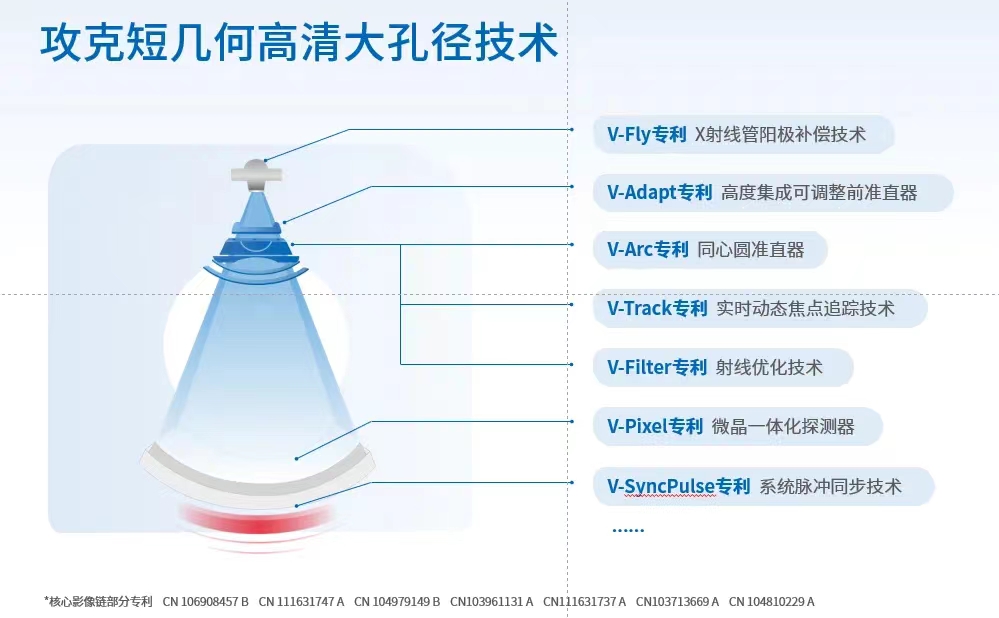 攻克短几何高清大孔径技术

V-Fly专利 X射线管阳极补偿技术

V-Adapt专利 高度集成可调整前准直器

V-Arc专利 同心圆准直器

V-Track专利 实时动态焦点追踪技术

V-Filter专利 射线优化技术

V-Pixel专利 微晶一体化探测器

V-SyncPulse专利 系统脉冲同步技术

......

*核心影像链部分专利 CN 106908457 B CN 111631747 A CN 104979149 B CN103961131 A CN111631737 A CN103713669 A CN 104810229 A